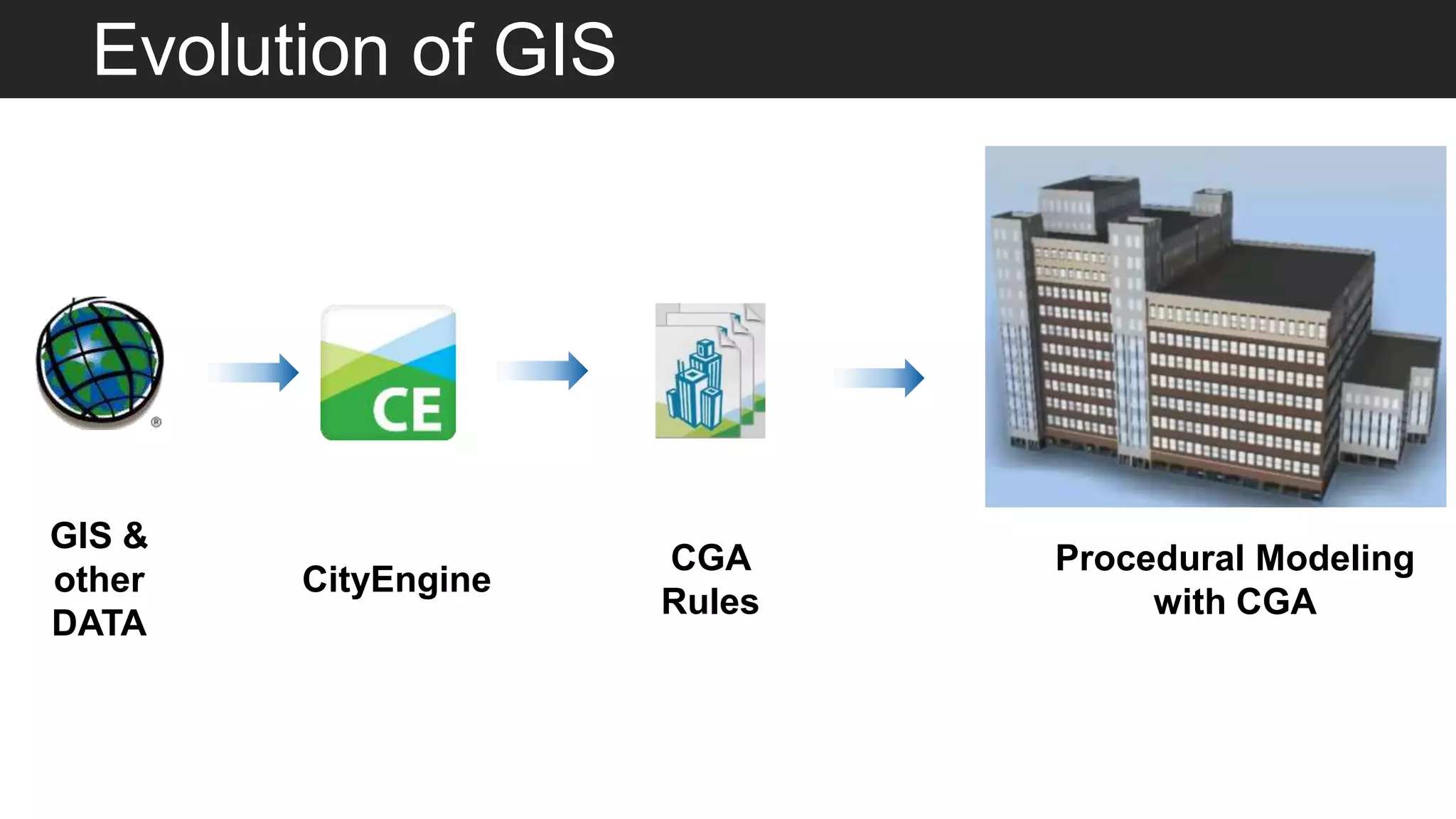 Evolution of GIS

®

CE

GIS & other DATA

CityEngine

CGA Rules

Procedural Modeling with CGA